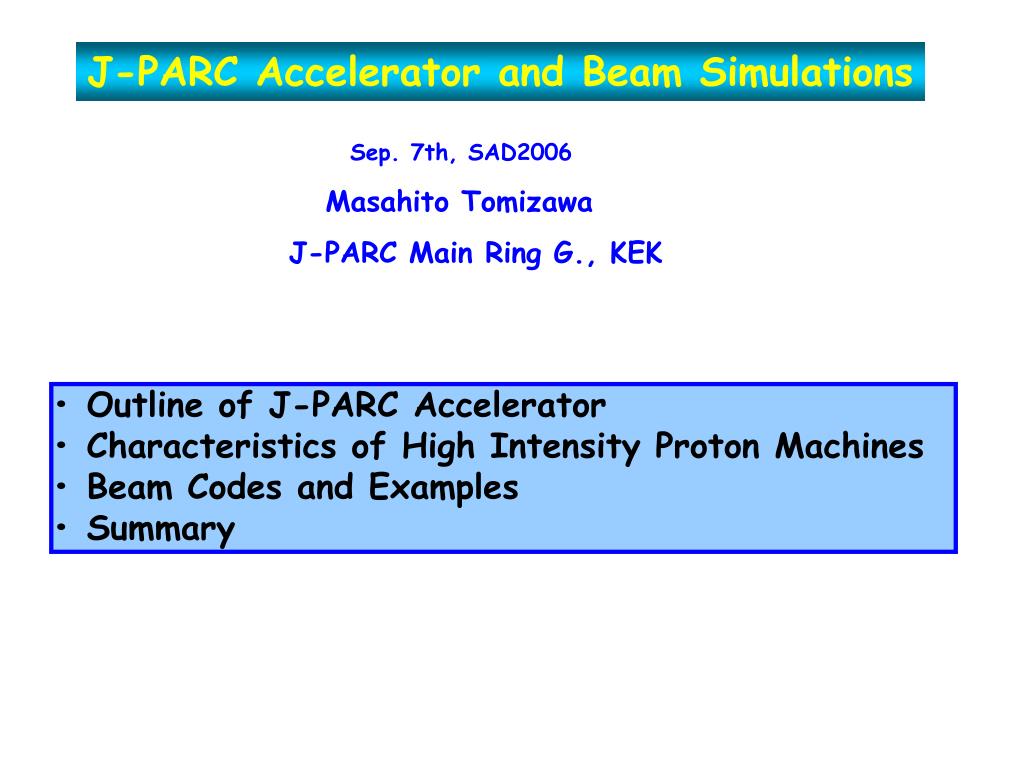 J-PARC Accelerator and Beam Simulations

Sep. 7th, SAD2006

Masahito Tomizawa

J-PARC Main Ring G., KEK

• Outline of J-PARC Accelerator
• Characteristics of High Intensity Proton Machines
• Beam Codes and Examples
• Summary